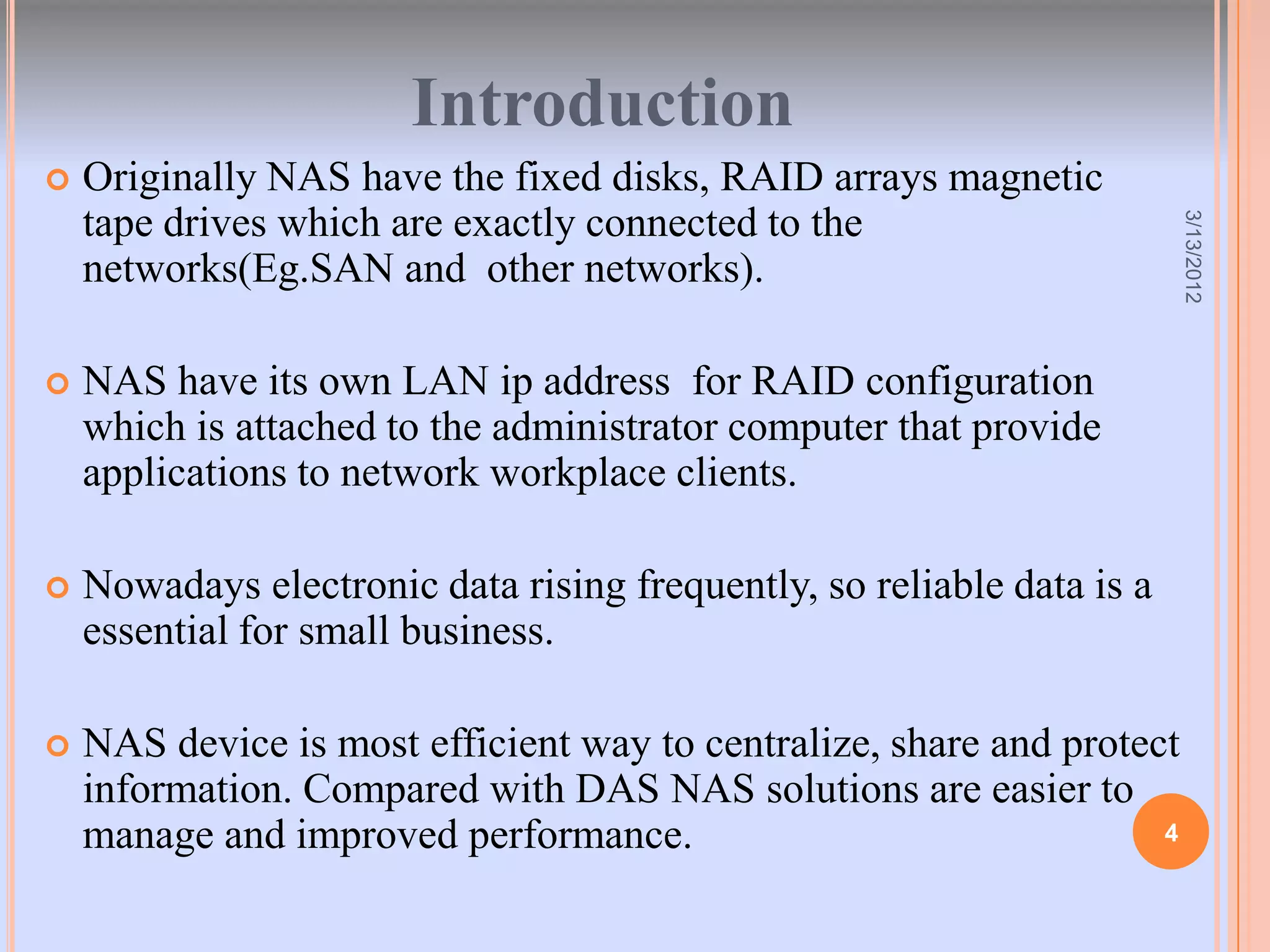 Introduction

Originally NAS have the fixed disks, RAID arrays magnetic tape drives which are exactly connected to the networks(Eg.SAN and other networks).

NAS have its own LAN ip address for RAID configuration which is attached to the administrator computer that provide applications to network workplace clients.

Nowadays electronic data rising frequently, so reliable data is a essential for small business.

NAS device is most efficient way to centralize, share and protect information. Compared with DAS NAS solutions are easier to manage and improved performance.

3/13/2012

4